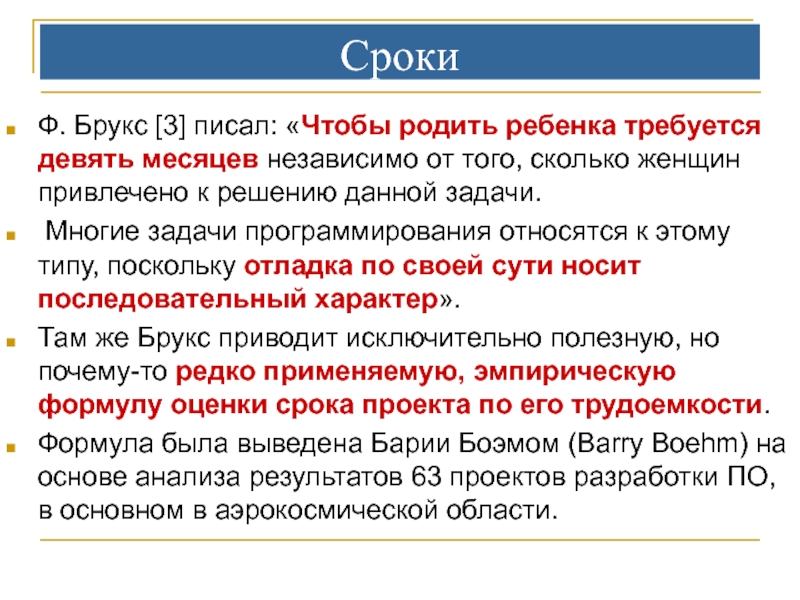 Сроки

Ф. Брукс [3] писал: «Чтобы родить ребенка требуется девять месяцев независимо от того, сколько женщин привлечено к решению данной задачи.

Многие задачи программирования относятся к этому типу, поскольку отладка по своей сути носит последовательный характер».

Там же Брукс приводит исключительно полезную, но почему-то редко применяемую, эмпирическую формулу оценки срока проекта по его трудоемкости.

Формула была выведена Барии Боэмом (Barry Boehm) на основе анализа результатов 63 проектов разработки ПО, в основном в аэрокосмической области.